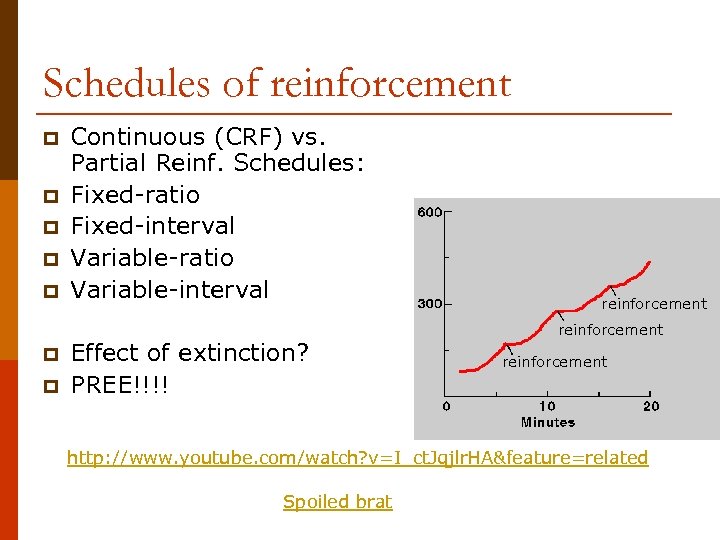 Schedules of reinforcement

Continuous (CRF) vs. Partial Reinf. Schedules:

Fixed-ratio

Fixed-interval

Variable-ratio

Variable-interval

Effect of extinction?

PREE!!!!

600

300

reinforcement

reinforcement

reinforcement

0

10

20

Minutes

http://www.youtube.com/watch?v=I_ctJqjlrHA&feature=related

Spoiled brat